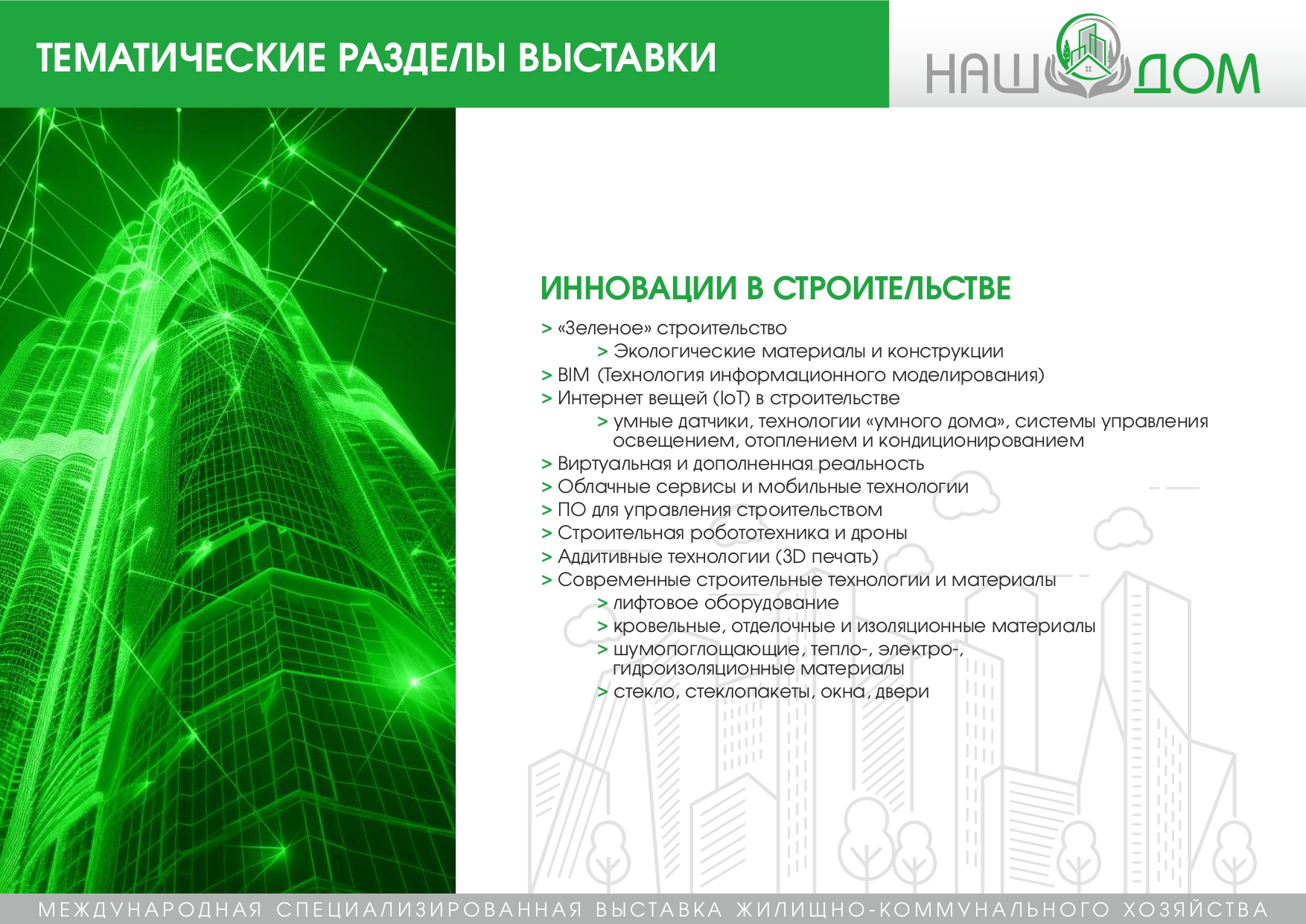 ТЕМАТИЧЕСКИЕ РАЗДЕЛЫ ВЫСТАВКИ

НАШ ДОМ

ИННОВАЦИИ В СТРОИТЕЛЬСТВЕ

> «Зеленое» строительство
> Экологические материалы и конструкции
> BIM (Технология информационного моделирования)
> Интернет вещей (IoT) в строительстве
> умные датчики, технологии «умного дома», системы управления освещением, отоплением и кондиционированием
> Виртуальная и дополненная реальность
> Облачные сервисы и мобильные технологии
> ПО для управления строительством
> Строительная робототехника и дроны
> Аддитивные технологии (3D печать)
> Современные строительные технологии и материалы
> лифтовое оборудование
> кровельные, отделочные и изоляционные материалы
> шумопоглощающие, тепло-, электро-, гидроизоляционные материалы
> стекло, стеклопакеты, окна, двери

МЕЖДУНАРОДНАЯ СПЕЦИАЛИЗИРОВАННАЯ ВЫСТАВКА ЖИЛИЩНО-КОММУНАЛЬНОГО ХОЗЯЙСТВА